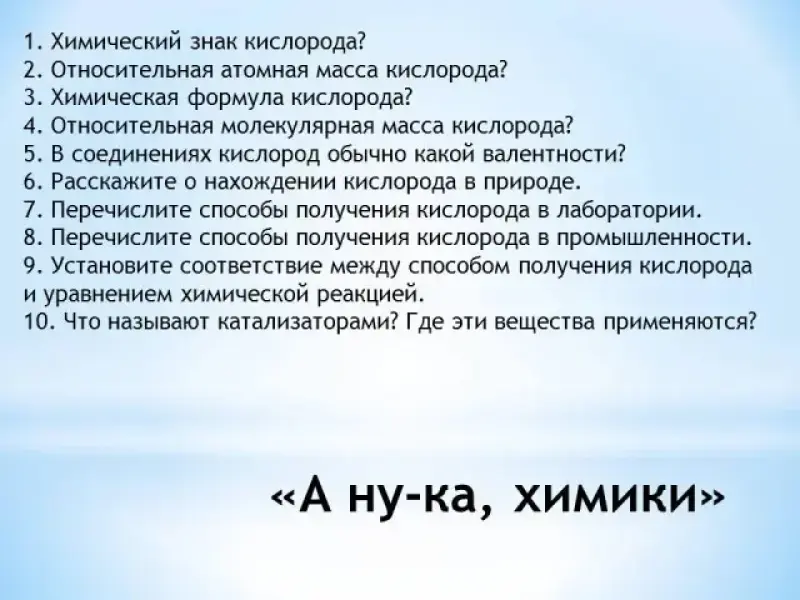 1. Химический знак кислорода?
2. Относительная атомная масса кислорода?
3. Химическая формула кислорода?
4. Относительная молекулярная масса кислорода?
5. В соединениях кислород обычно какой валентности?
6. Расскажите о нахождении кислорода в природе.
7. Перечислите способы получения кислорода в лаборатории.
8. Перечислите способы получения кислорода в промышленности.
9. Установите соответствие между способом получения кислорода и уравнением химической реакцией.
10. Что называют катализаторами? Где эти вещества применяются?

«А ну-ка, химики»